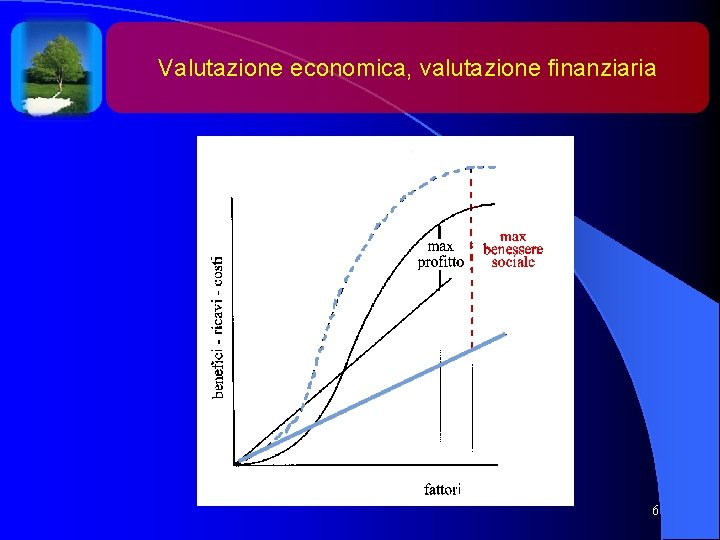 Valutazione economica, valutazione finanziaria

benefici - ricavi - costi

max profitto

max benessere sociale

fattori

6